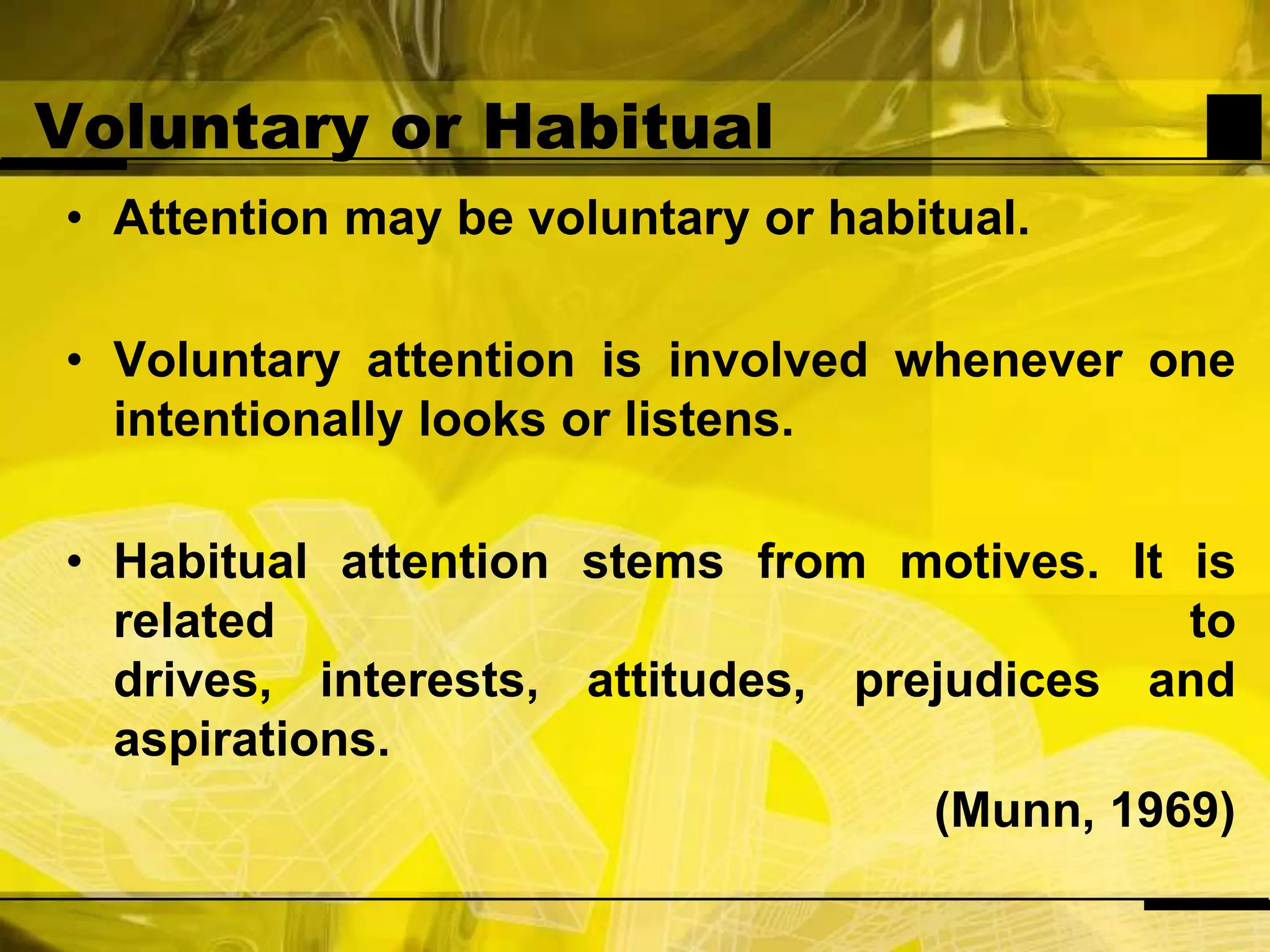 Voluntary or Habitual

• Attention may be voluntary or habitual.

• Voluntary attention is involved whenever one intentionally looks or listens.

• Habitual attention stems from motives. It is related to drives, interests, attitudes, prejudices and aspirations.

(Munn, 1969)